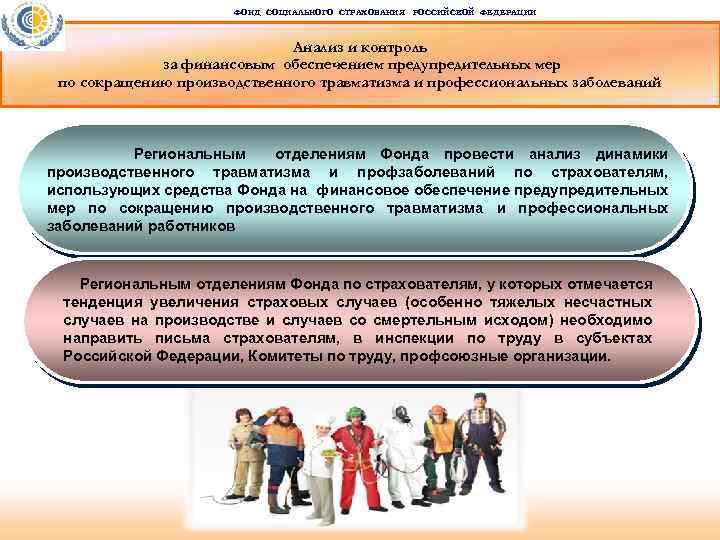 ФОНД СОЦИАЛЬНОГО СТРАХОВАНИЯ РОССИЙСКОЙ ФЕДЕРАЦИИ

Анализ и контроль
за финансовым обеспечением предупредительных мер
по сокращению производственного травматизма и профессиональных заболеваний

Региональным отделениям Фонда провести анализ динамики производственного травматизма и профзаболеваний по страхователям, использующих средства Фонда на финансовое обеспечение предупредительных мер по сокращению производственного травматизма и профессиональных заболеваний работников

Региональным отделениям Фонда по страхователям, у которых отмечается тенденция увеличения страховых случаев (особенно тяжелых несчастных случаев на производстве и случаев со смертельным исходом) необходимо направить письма страхователям, в инспекции по труду в субъектах Российской Федерации, Комитеты по труду, профсоюзные организации.